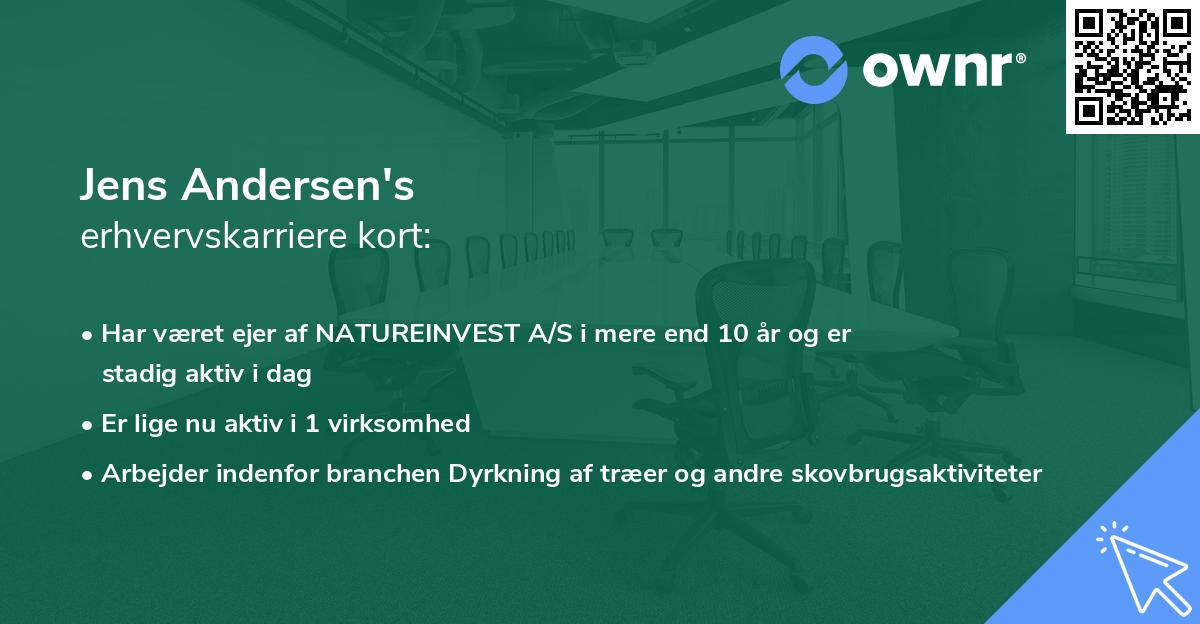 ownr®

Jens Andersen's
erhvervskarriere kort:

• Har været ejer af NATUREINVEST A/S i mere end 10 år og er stadig aktiv i dag
• Er lige nu aktiv i 1 virksomhed
• Arbejder indenfor branchen Dyrkning af træer og andre skovbrugsaktiviteter